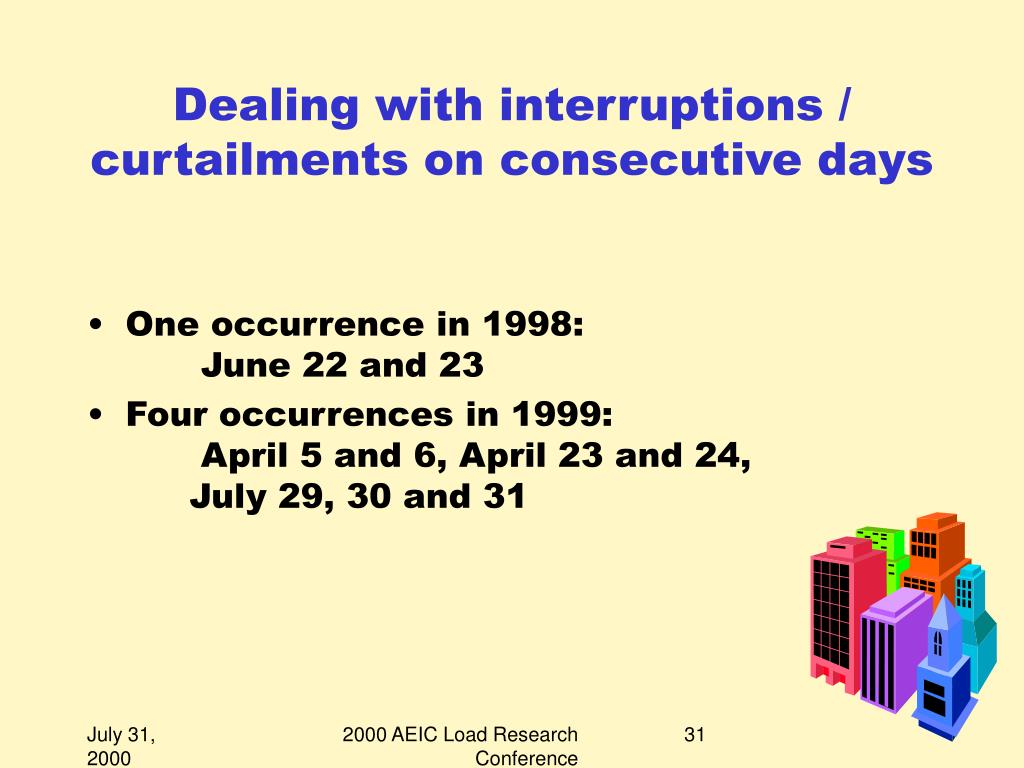 Dealing with interruptions / curtailments on consecutive days

• One occurrence in 1998:
June 22 and 23

• Four occurrences in 1999:
April 5 and 6, April 23 and 24,
July 29, 30 and 31

July 31, 2000

2000 AEIC Load Research Conference

31